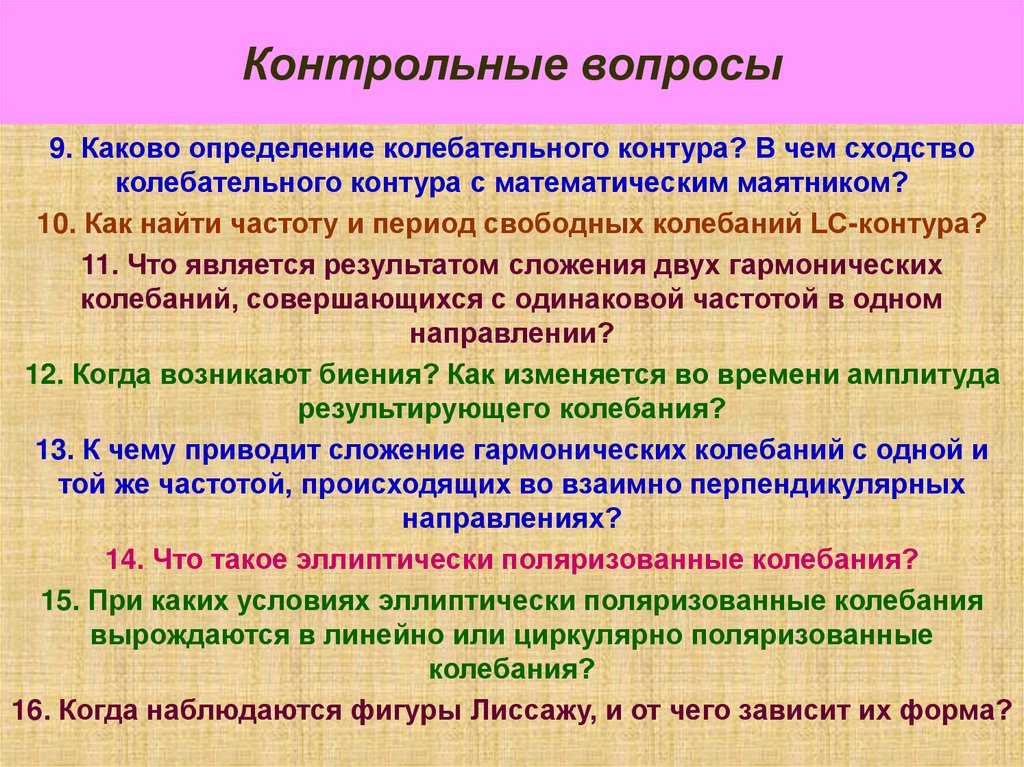 Контрольные вопросы

9. Каково определение колебательного контура? В чем сходство колебательного контура с математическим маятником?

10. Как найти частоту и период свободных колебаний LC-контура?

11. Что является результатом сложения двух гармонических колебаний, совершающихся с одинаковой частотой в одном направлении?

12. Когда возникают биения? Как изменяется во времени амплитуда результирующего колебания?

13. К чему приводит сложение гармонических колебаний с одной и той же частотой, происходящих во взаимно перпендикулярных направлениях?

14. Что такое эллиптически поляризованные колебания?

15. При каких условиях эллиптически поляризованные колебания вырождаются в линейно или циркулярно поляризованные колебания?

16. Когда наблюдаются фигуры Лиссажу, и от чего зависит их форма?